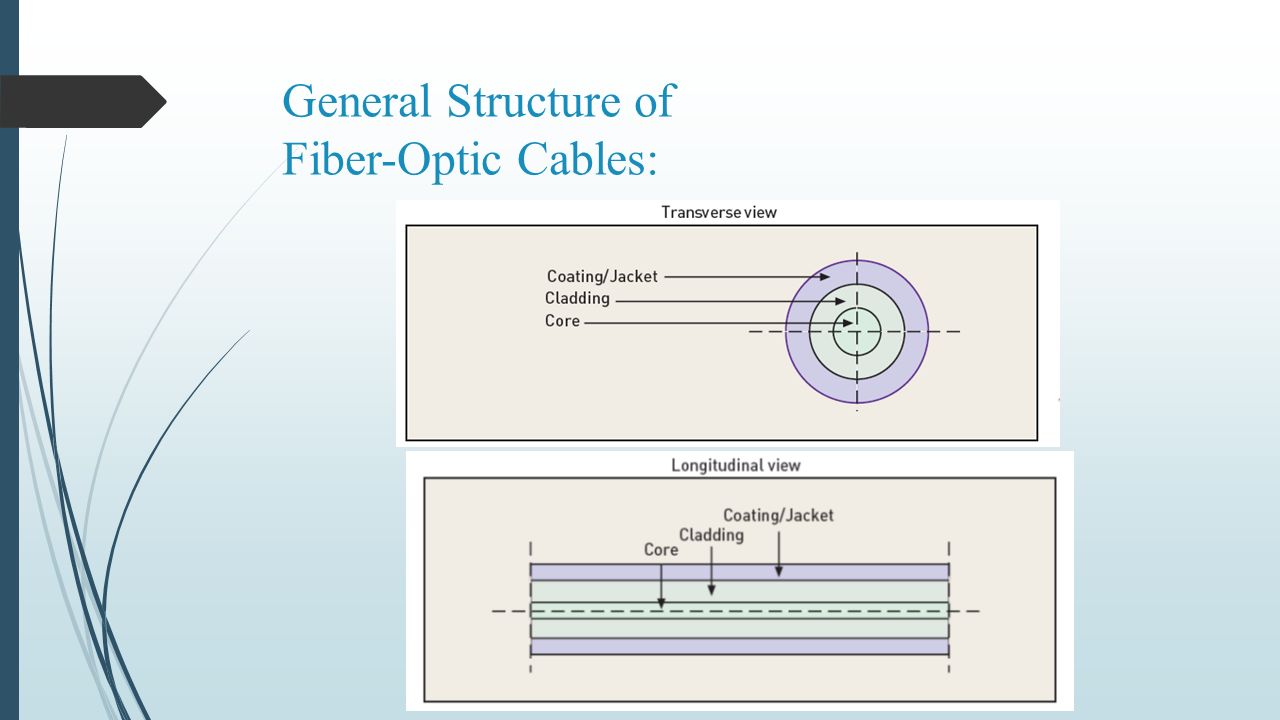 General Structure of Fiber-Optic Cables:

Transverse view

Coating/Jacket
Cladding
Core

Longitudinal view

Coating/Jacket
Cladding
Core